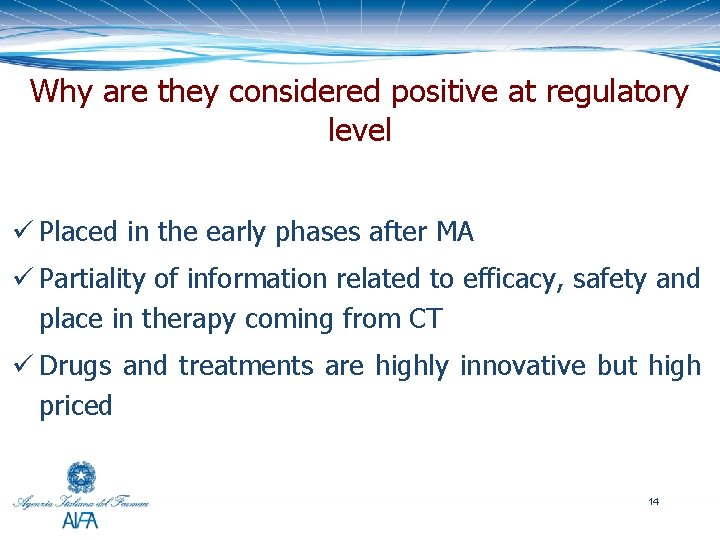 Why are they considered positive at regulatory level

✓ Placed in the early phases after MA

✓ Partiality of information related to efficacy, safety and place in therapy coming from CT

✓ Drugs and treatments are highly innovative but high priced

Agenzia Italiana del Farmaco
AIFA

14